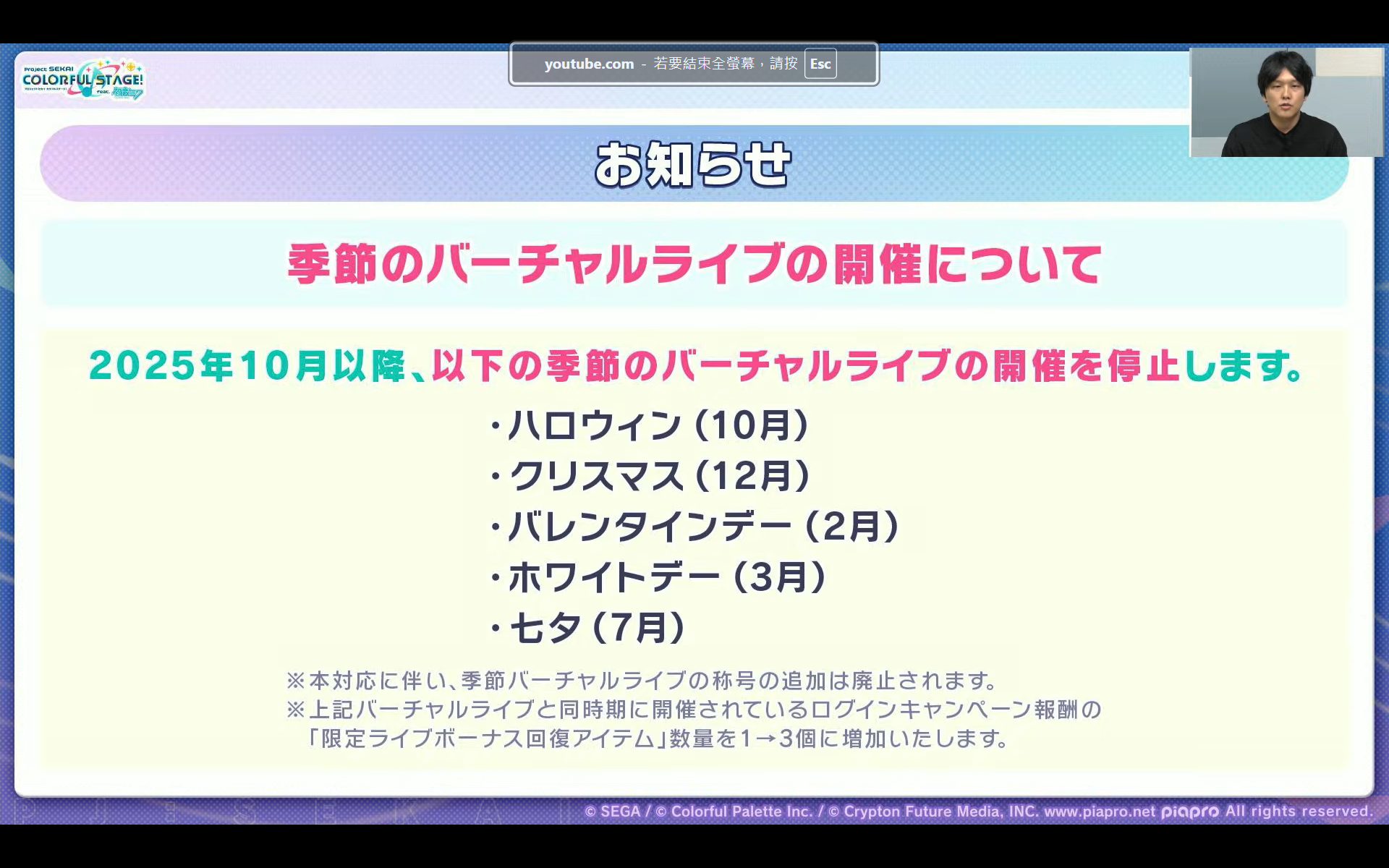 Project SEKAI COLORFUL STAGE! feat. 初音ミク

youtube.com - 若要結束全螢幕，請按 Esc

お知らせ

季節のバーチャルライブの開催について

2025年10月以降、以下の季節のバーチャルライブの開催を停止します。

・ハロウィン（10月）
・クリスマス（12月）
・バレンタインデー（2月）
・ホワイトデー（3月）
・七夕（7月）

※本対応に伴い、季節バーチャルライブの称号の追加は廃止されます。
※上記バーチャルライブと同時期に開催されているログインキャンペーン報酬の「限定ライブボーナス回復アイテム」数量を1→3個に増加いたします。

© SEGA / © Colorful Palette Inc. / © Crypton Future Media, INC. www.piapro.net piapro All rights reserved.